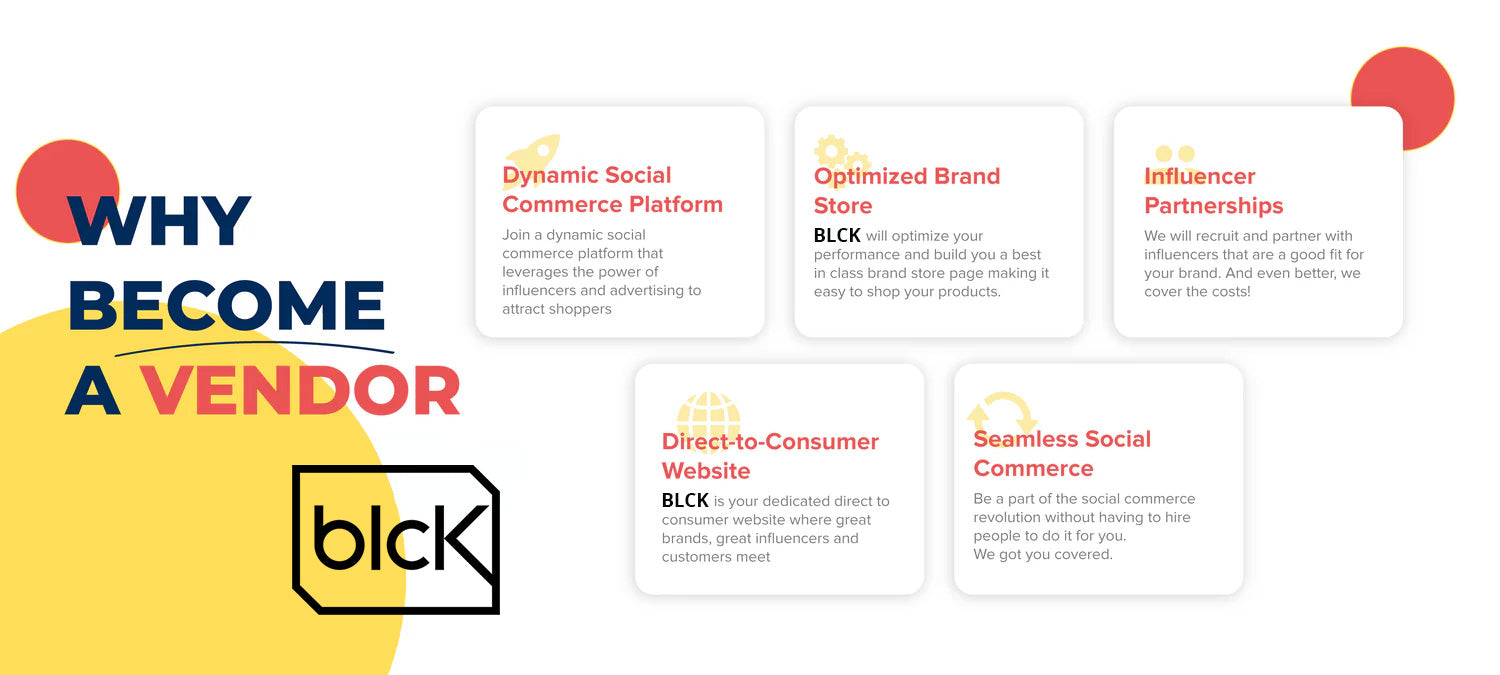 WHY BECOME A VENDOR

blcK

Dynamic Social Commerce Platform

Join a dynamic social commerce platform that leverages the power of influencers and advertising to attract shoppers

Optimized Brand Store

BLCK will optimize your performance and build you a best in class brand store page making it easy to shop your products.

Influencer Partnerships

We will recruit and partner with influencers that are a good fit for your brand. And even better, we cover the costs!

Direct-to-Consumer Website

BLCK is your dedicated direct to consumer website where great brands, great influencers and customers meet

Seamless Social Commerce

Be a part of the social commerce revolution without having to hire people to do it for you.
We got you covered.